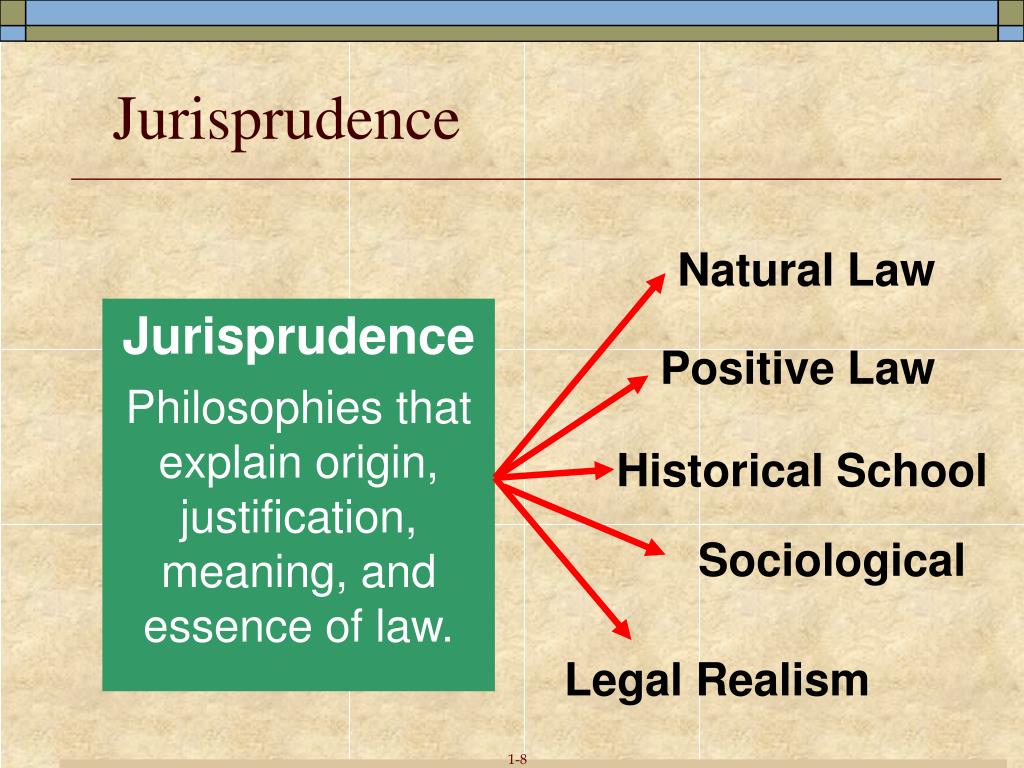 Jurisprudence

Jurisprudence

Philosophies that explain origin, justification, meaning, and essence of law.

Natural Law

Positive Law

Historical School

Sociological

Legal Realism

1-8